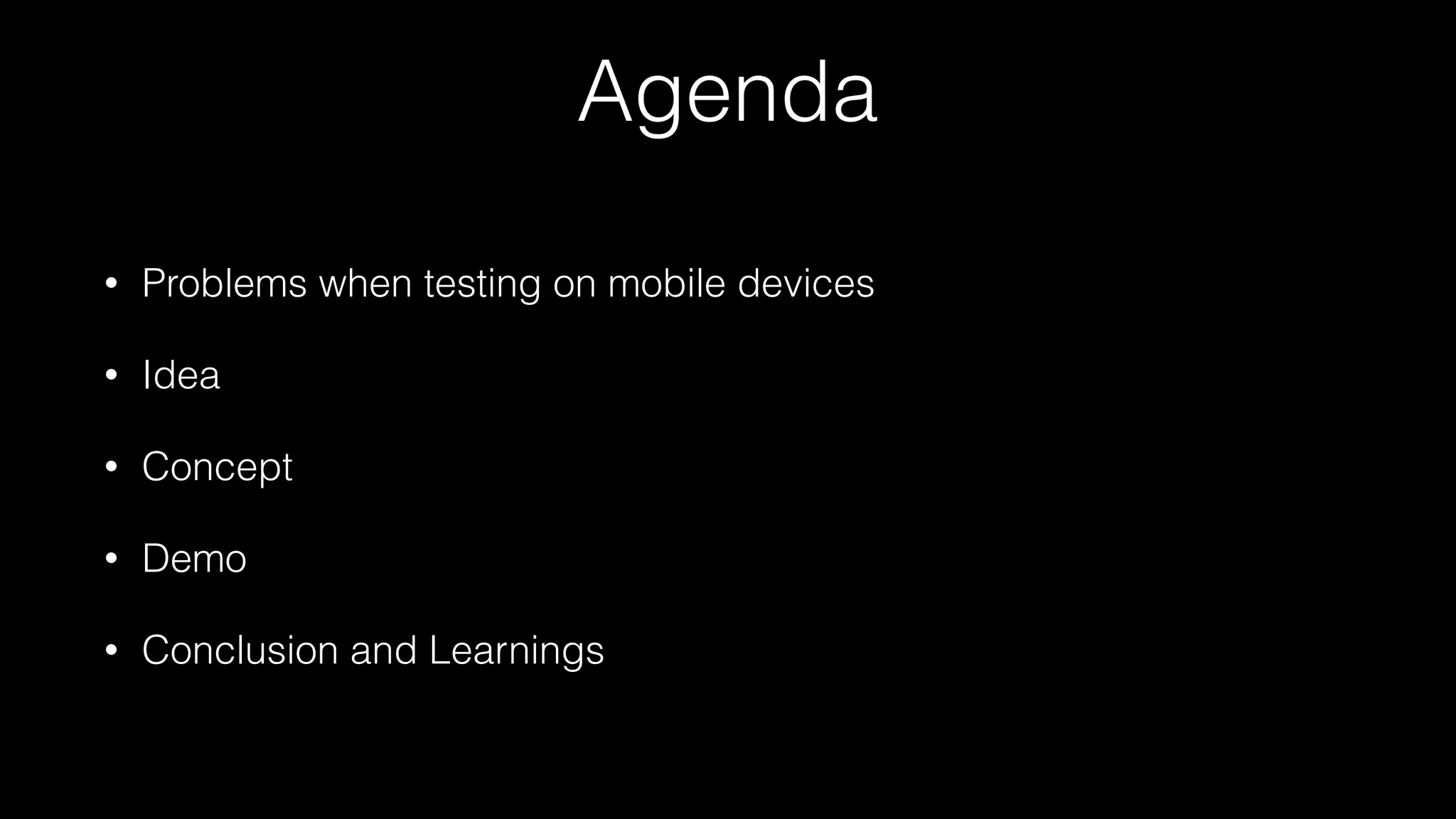 Agenda

• Problems when testing on mobile devices

• Idea

• Concept

• Demo

• Conclusion and Learnings